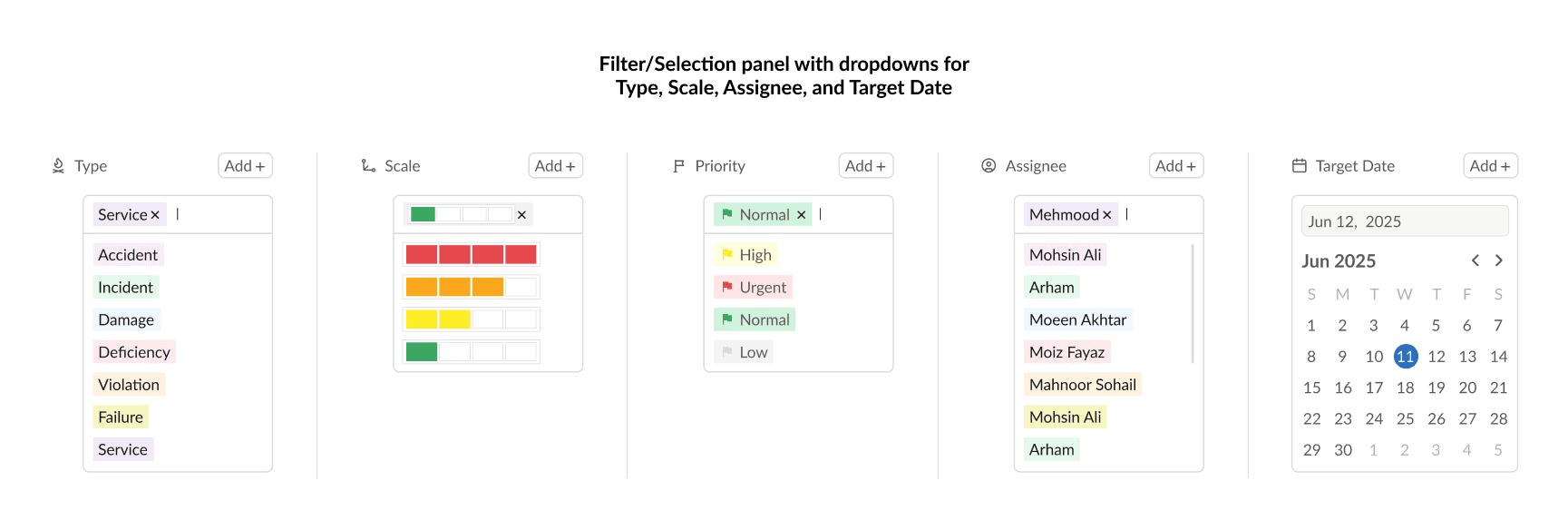 Filter/Selection panel with dropdowns for
Type, Scale, Assignee, and Target Date

Type Add +

Service ×

Accident
Incident
Damage
Deficiency
Violation
Failure
Service

Scale Add +

×

Priority Add +

Normal ×

High
Urgent
Normal
Low

Assignee Add +

Mehmood ×

Mohsin Ali
Arham
Moeen Akhtar
Moiz Fayaz
Mahnoor Sohail
Mohsin Ali
Arham

Target Date Add +

Jun 12, 2025

Jun 2025

| S | M | T | W | T | F | S |
|---|---|---|---|---|---|---|
| 1 | 2 | 3 | 4 | 5 | 6 | 7 |
| 8 | 9 | 10 | 11 | 12 | 13 | 14 |
| 15 | 16 | 17 | 18 | 19 | 20 | 21 |
| 22 | 23 | 24 | 25 | 26 | 27 | 28 |
| 29 | 30 | 1 | 2 | 3 | 4 | 5 |